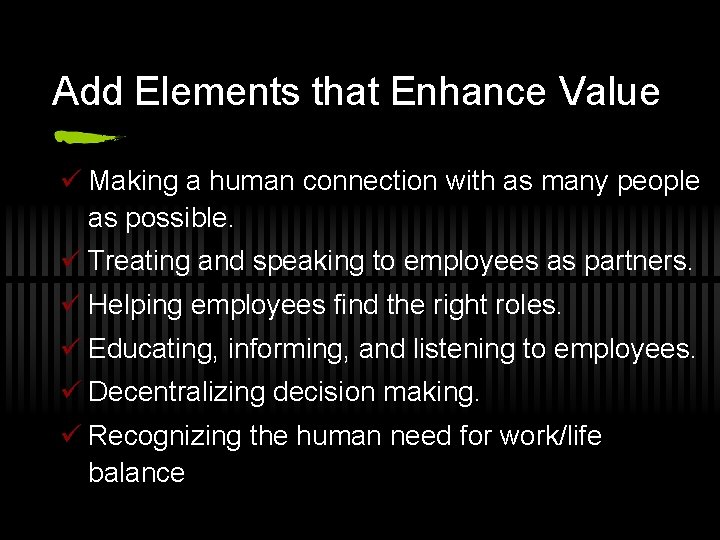 Add Elements that Enhance Value

✓ Making a human connection with as many people as possible.

✓ Treating and speaking to employees as partners.

✓ Helping employees find the right roles.

✓ Educating, informing, and listening to employees.

✓ Decentralizing decision making.

✓ Recognizing the human need for work/life balance